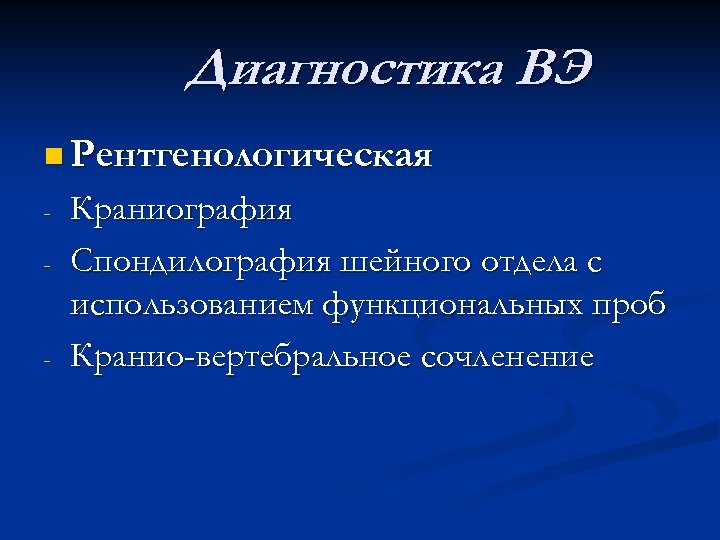 Диагностика ВЭ

Рентгенологическая

- Краниография
- Спондилография шейного отдела с использованием функциональных проб
- Кранио-вертебральное сочленение